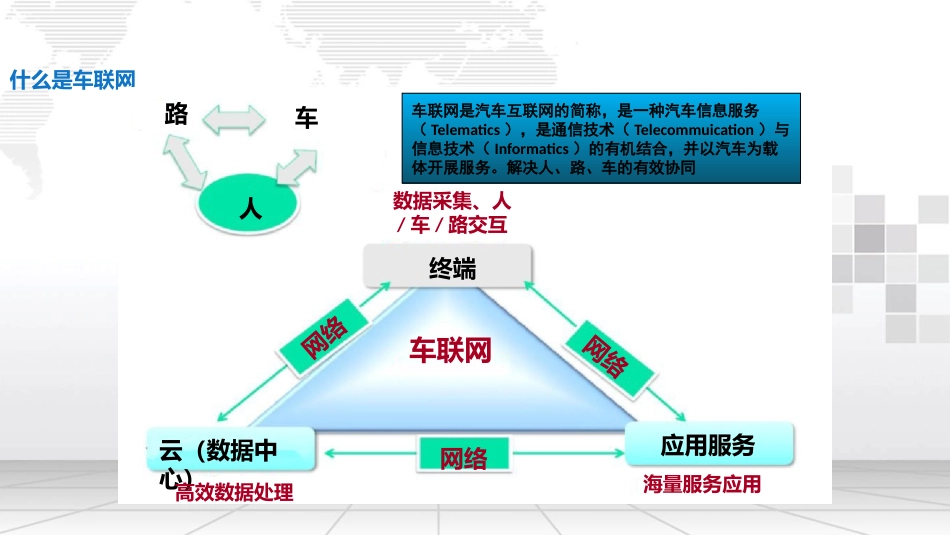 什么是车联网

路

车

人

车联网是汽车互联网的简称，是一种汽车信息服务（ Telematics ），是通信技术（ Telecommuication ）与信息技术（ Informatics ）的有机结合，并以汽车为载体开展服务。解决人、路、车的有效协同

数据采集、人 / 车 / 路交互

终端

网络

车联网

网络

云（数据中心）

网络

应用服务

高效数据处理

海量服务应用